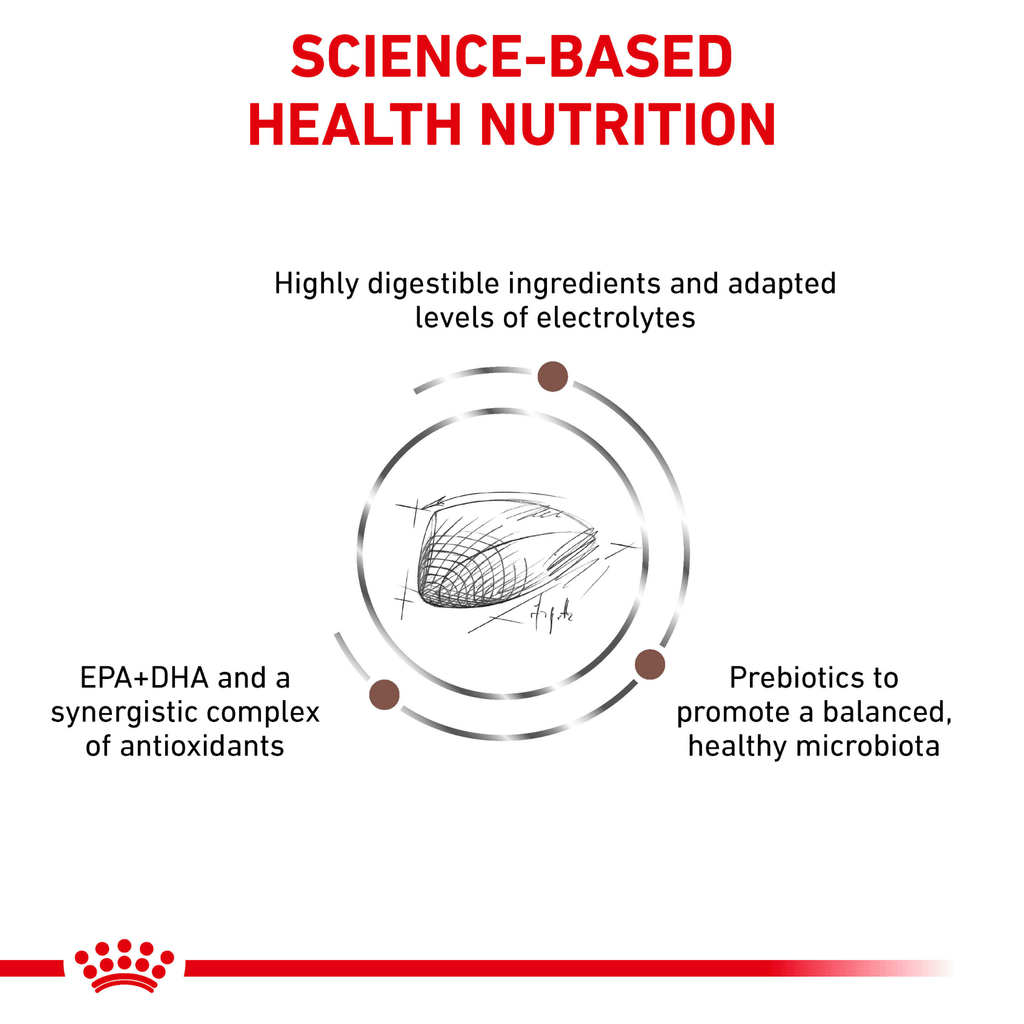 SCIENCE-BASED HEALTH NUTRITION

Highly digestible ingredients and adapted levels of electrolytes

EPA+DHA and a synergistic complex of antioxidants

Prebiotics to promote a balanced, healthy microbiota